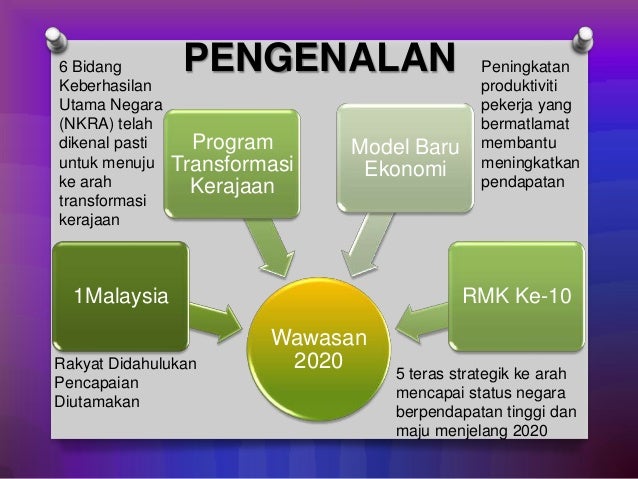 PENGENALAN

6 Bidang Keberhasilan Utama Negara (NKRA) telah dikenal pasti untuk menuju ke arah transformasi kerajaan

Program Transformasi Kerajaan

Model Baru Ekonomi

Peningkatan produktiviti pekerja yang bermatlamat membantu meningkatkan pendapatan

1Malaysia

Wawasan 2020

RMK Ke-10

Rakyat Didahulukan Pencapaian Diutamakan

5 teras strategik ke arah mencapai status negara berpendapatan tinggi dan maju menjelang 2020